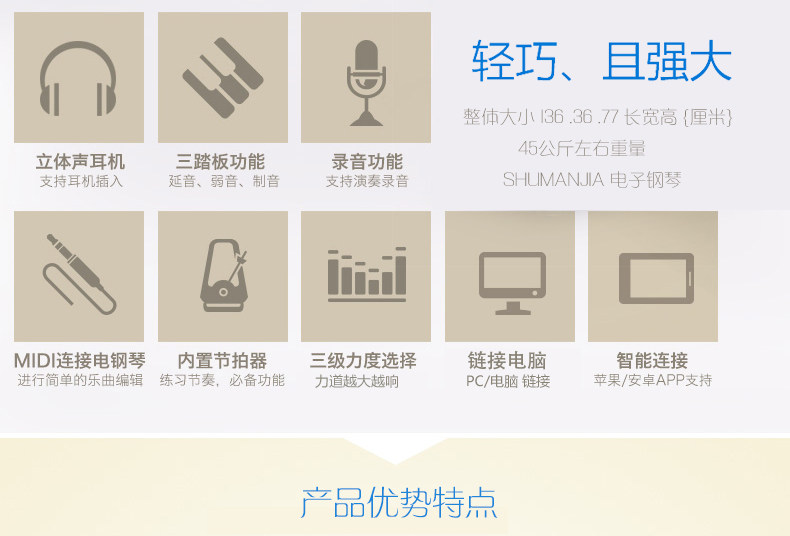 立体声耳机
支持耳机插入

三踏板功能
延音、弱音、制音

录音功能
支持演奏录音

轻巧、且强大

整体大小 136 .36 .77 长宽高 {厘米}

45公斤左右重量

SHUMANJIA 电子钢琴

MIDI连接电钢琴
进行简单的乐曲编辑

内置节拍器
练习节奏，必备功能

三级力度选择
力道越大越响

链接电脑
PC/电脑 链接

智能连接
苹果/安卓APP支持

产品优势特点